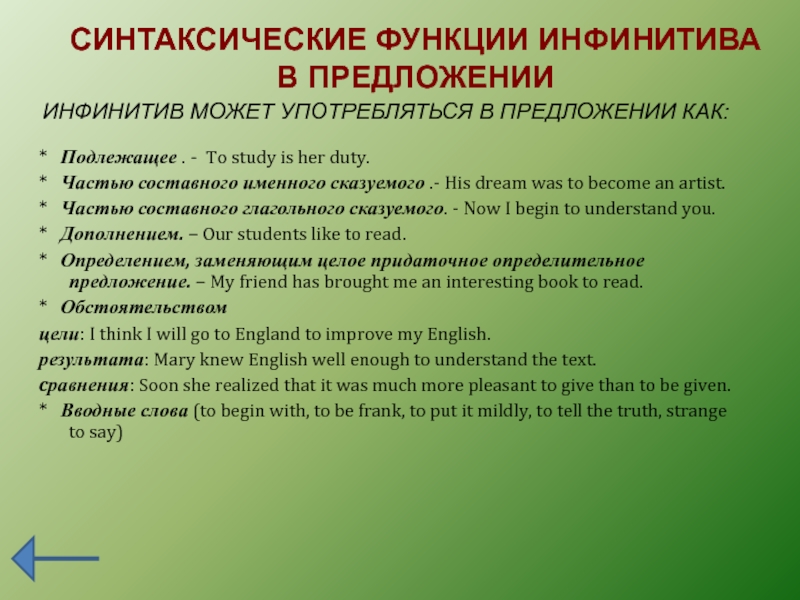 СИНТАКСИЧЕСКИЕ ФУНКЦИИ ИНФИНИТИВА В ПРЕДЛОЖЕНИИ

ИНФИНИТИВ МОЖЕТ УПОТРЕБЛЯТЬСЯ В ПРЕДЛОЖЕНИИ КАК:

* Подлежащее . - To study is her duty.

* Частью составного именного сказуемого .- His dream was to become an artist.

* Частью составного глагольного сказуемого. - Now I begin to understand you.

* Дополнением. – Our students like to read.

* Определением, заменяющим целое придаточное определительное предложение. – My friend has brought me an interesting book to read.

* Обстоятельством

цели: I think I will go to England to improve my English.

результата: Mary knew English well enough to understand the text.

сравнения: Soon she realized that it was much more pleasant to give than to be given.

* Вводные слова (to begin with, to be frank, to put it mildly, to tell the truth, strange to say)